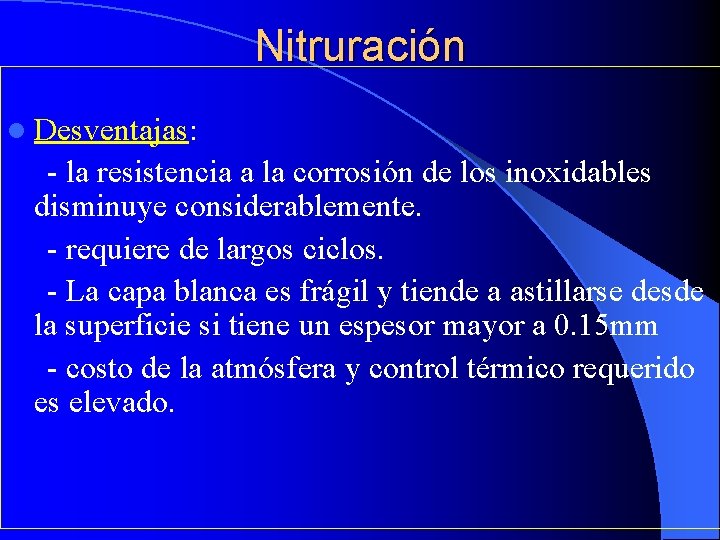 Nitruración

Desventajas:

- la resistencia a la corrosión de los inoxidables disminuye considerablemente.

- requiere de largos ciclos.

- La capa blanca es frágil y tiende a astillarse desde la superficie si tiene un espesor mayor a 0.15mm

- costo de la atmósfera y control térmico requerido es elevado.